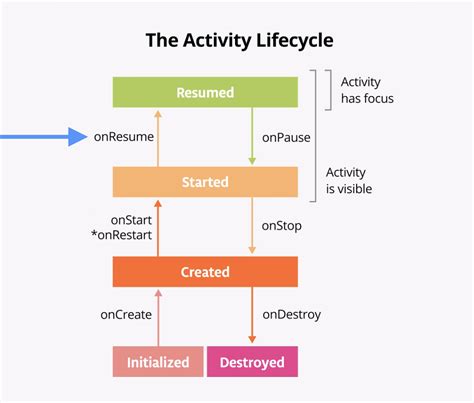 The Activity Lifecycle

Resumed

Activity has focus

onResume

onPause

Started

Activity is visible

onStart
*onRestart

onStop

Created

onCreate

onDestroy

Initialized

Destroyed